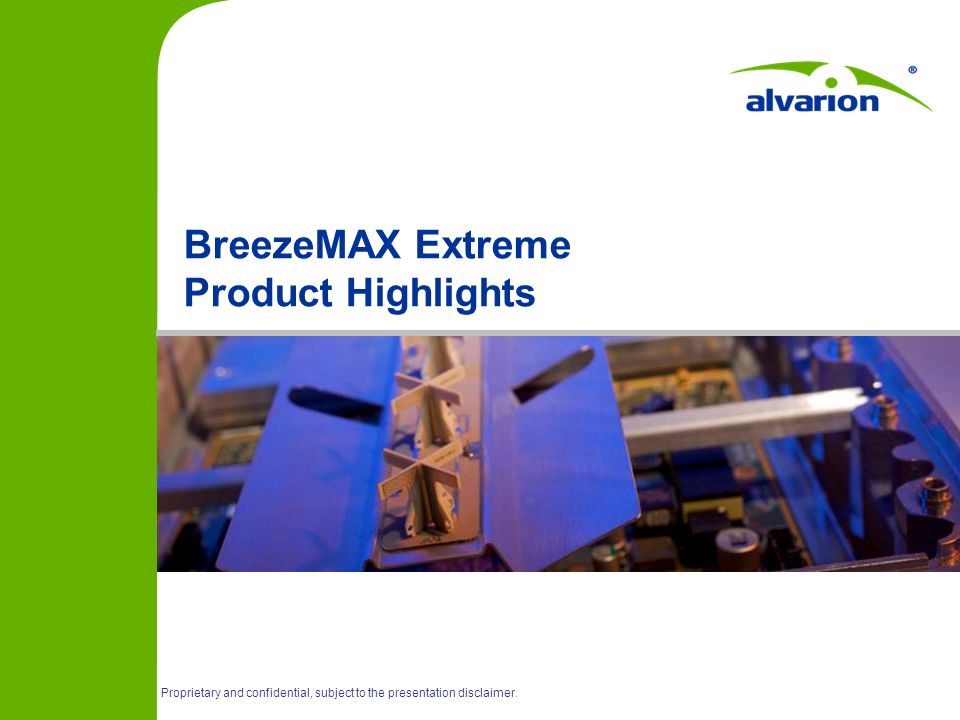 alvarion®

BreezeMAX Extreme
Product Highlights

Proprietary and confidential, subject to the presentation disclaimer.